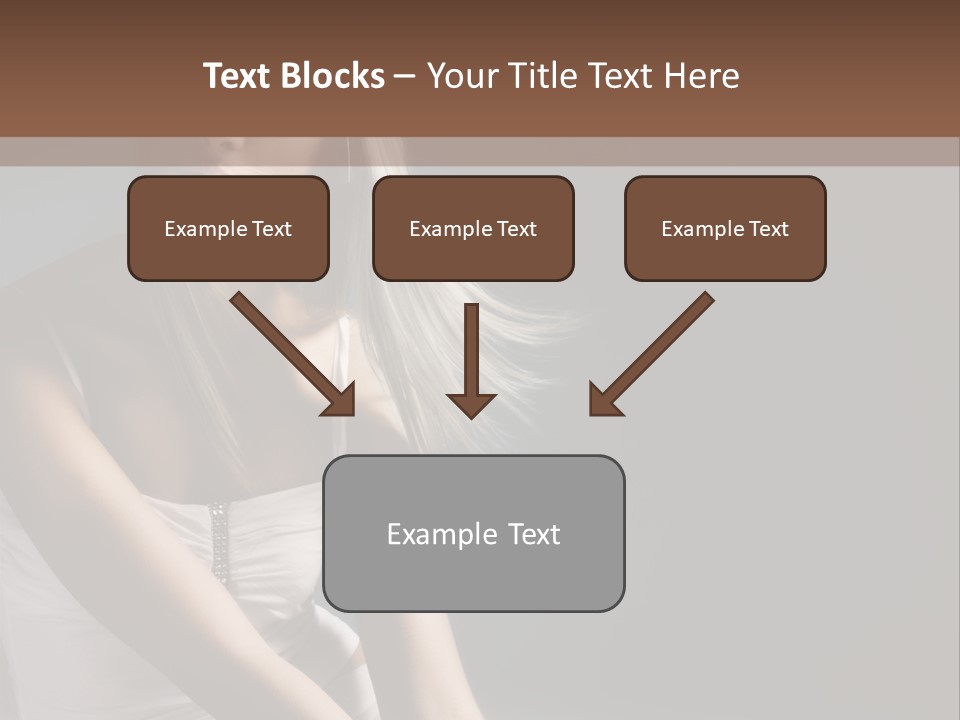 Text Blocks – Your Title Text Here

Example Text

Example Text

Example Text

Example Text